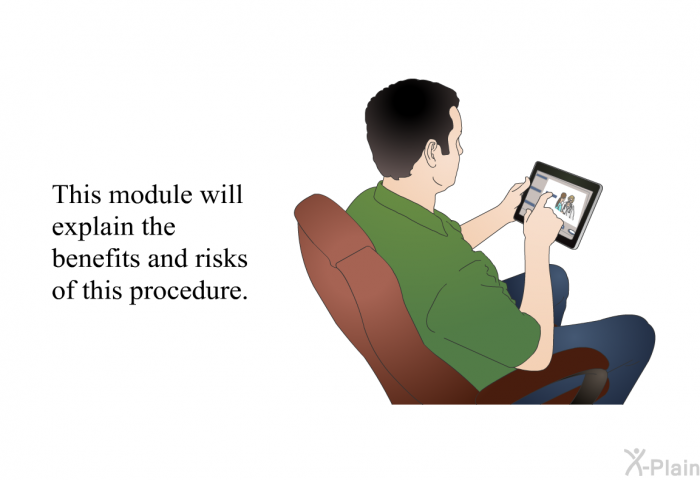 This module will explain the benefits and risks of this procedure.

X-Plain